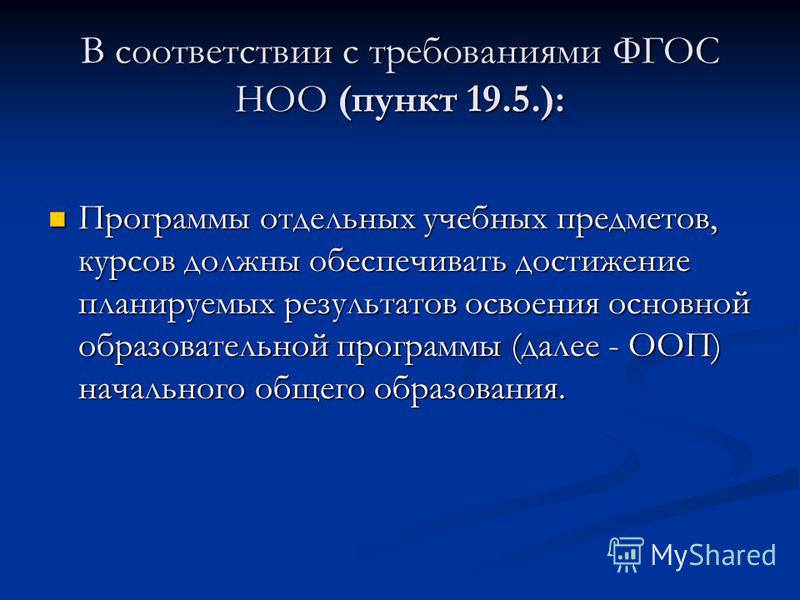 В соответствии с требованиями ФГОС НОО (пункт 19.5.):

Программы отдельных учебных предметов, курсов должны обеспечивать достижение планируемых результатов освоения основной образовательной программы (далее - ООП) начального общего образования.

MyShared